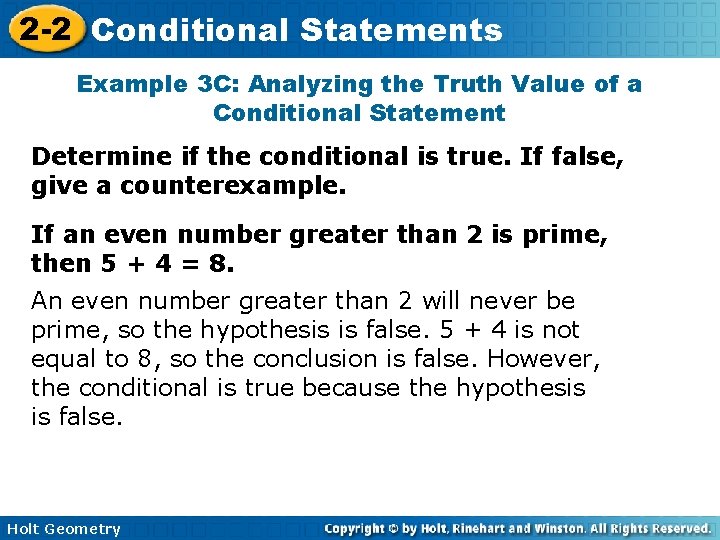 2-2 Conditional Statements

Example 3C: Analyzing the Truth Value of a Conditional Statement

Determine if the conditional is true. If false, give a counterexample.

If an even number greater than 2 is prime, then $5 + 4 = 8$.

An even number greater than 2 will never be prime, so the hypothesis is false. $5 + 4$ is not equal to 8, so the conclusion is false. However, the conditional is true because the hypothesis is false.

Holt Geometry

Copyright © by Holt, Rinehart and Winston. All Rights Reserved.